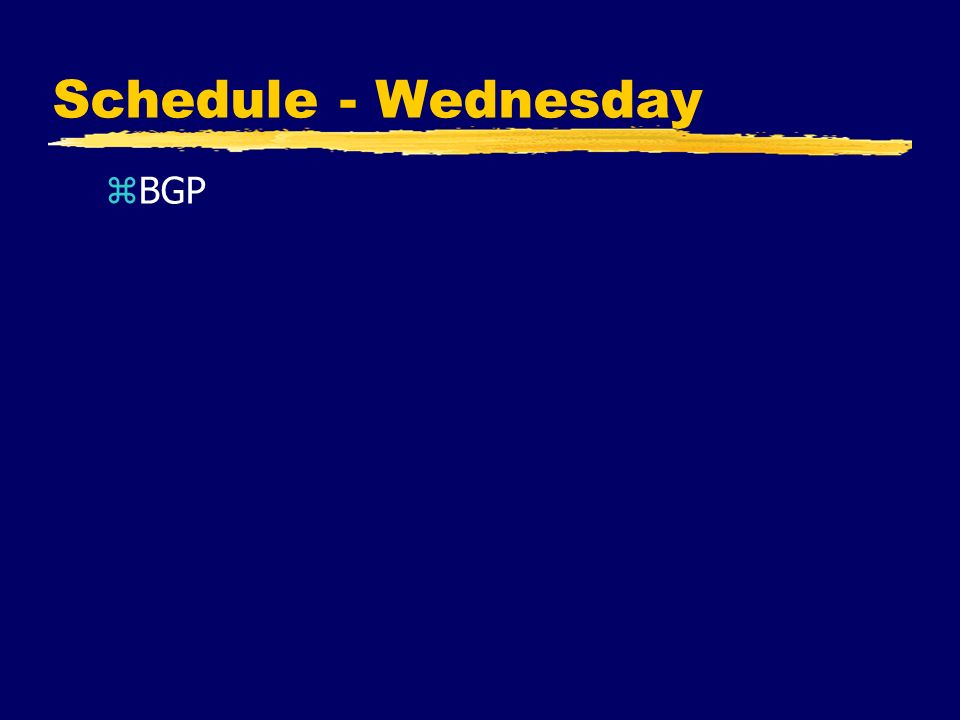 Schedule - Wednesday

⌘BGP